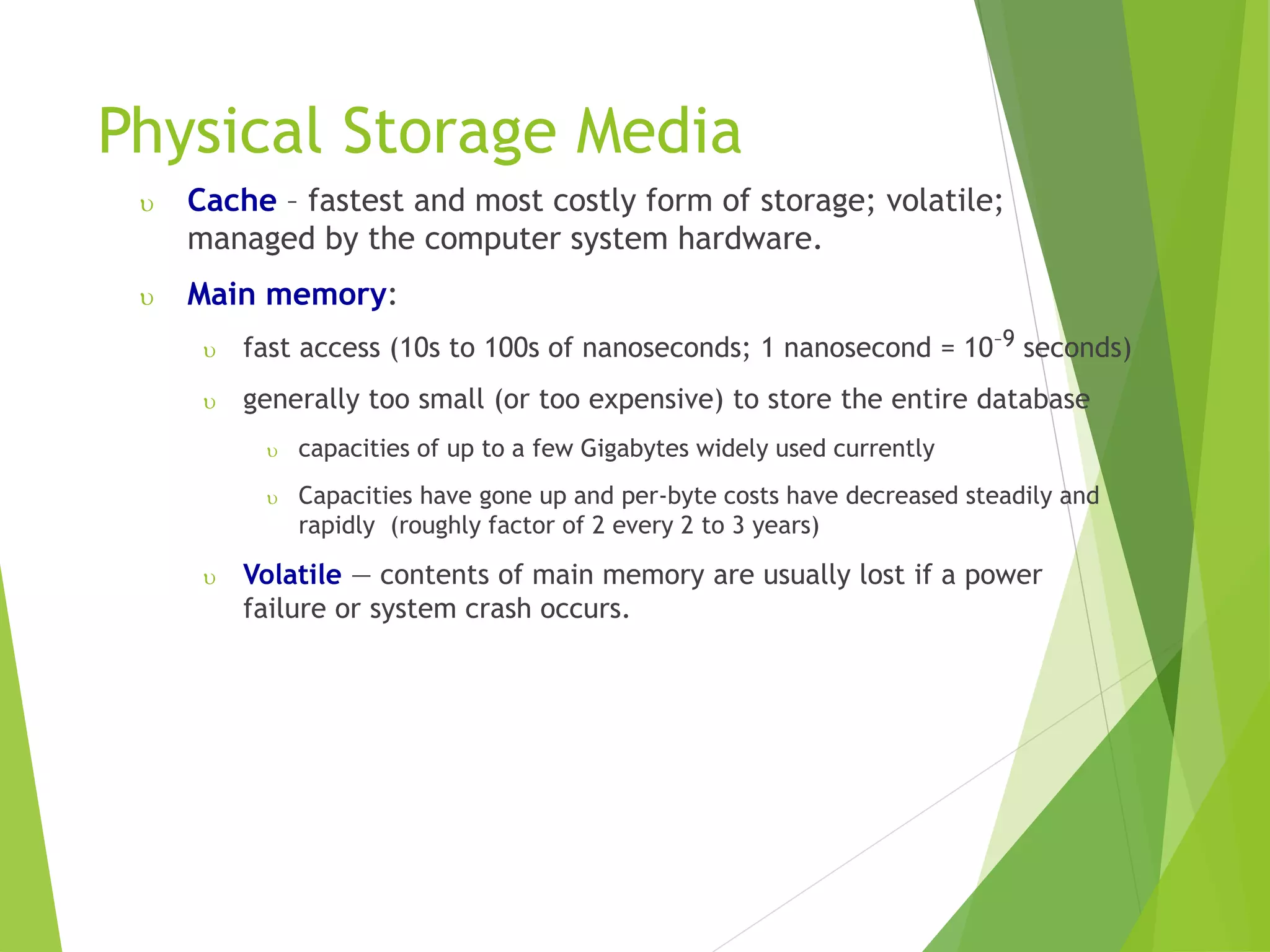 Physical Storage Media

υ Cache – fastest and most costly form of storage; volatile; managed by the computer system hardware.

υ Main memory:

υ fast access (10s to 100s of nanoseconds; 1 nanosecond = $10^{-9}$ seconds)

υ generally too small (or too expensive) to store the entire database

υ capacities of up to a few Gigabytes widely used currently

υ Capacities have gone up and per-byte costs have decreased steadily and rapidly (roughly factor of 2 every 2 to 3 years)

υ Volatile — contents of main memory are usually lost if a power failure or system crash occurs.